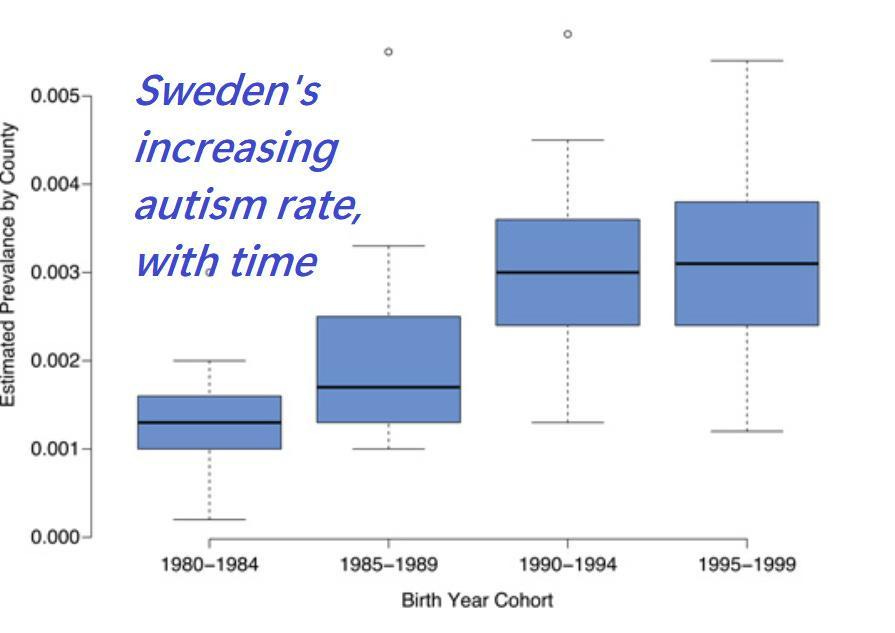 Sweden's increasing autism rate, with time

Estimated Prevalance by County

0.005
0.004
0.003
0.002
0.001
0.000

1980–1984
1985–1989
1990–1994
1995–1999

Birth Year Cohort